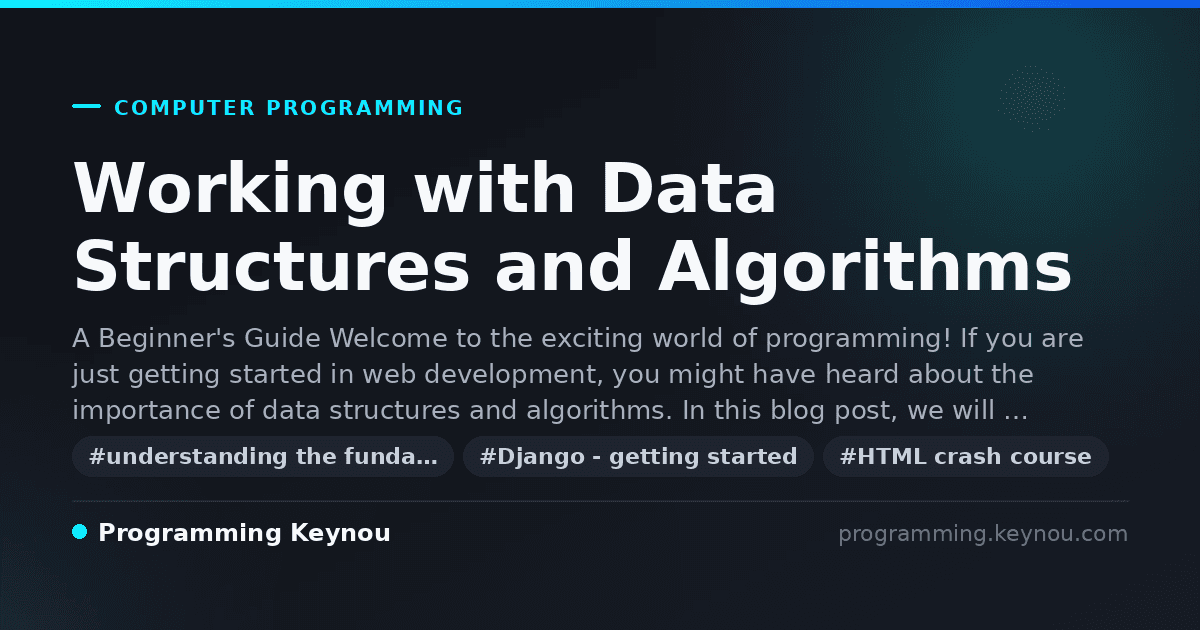 COMPUTER PROGRAMMING

Working with Data Structures and Algorithms

A Beginner's Guide Welcome to the exciting world of programming! If you are just getting started in web development, you might have heard about the importance of data structures and algorithms. In this blog post, we will …

#understanding the funda…
#Django - getting started
#HTML crash course

Programming Keynou

programming.keynou.com